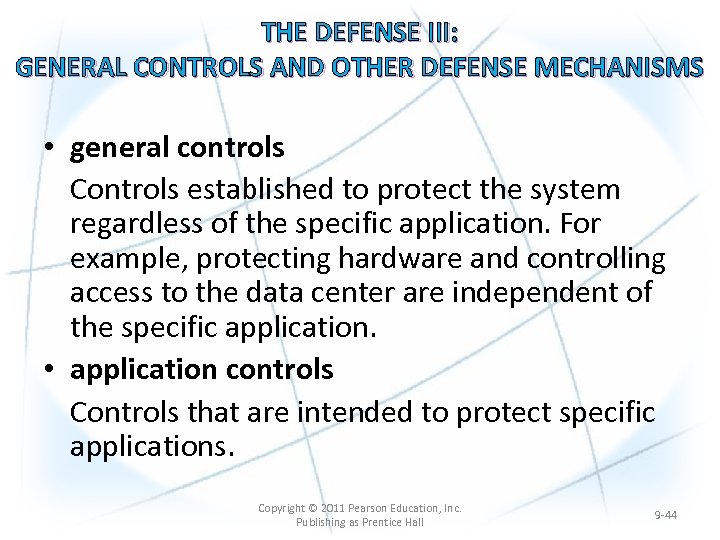 THE DEFENSE III:
GENERAL CONTROLS AND OTHER DEFENSE MECHANISMS

• general controls

Controls established to protect the system regardless of the specific application. For example, protecting hardware and controlling access to the data center are independent of the specific application.

• application controls

Controls that are intended to protect specific applications.

Copyright © 2011 Pearson Education, Inc.
Publishing as Prentice Hall

9-44